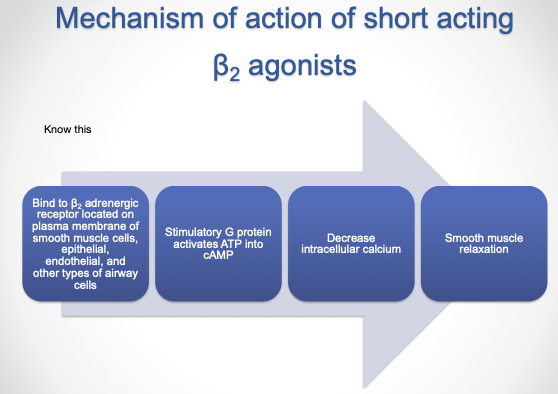 Mechanism of action of short acting $\beta_2$ agonists

Know this

Bind to $\beta_2$ adrenergic receptor located on plasma membrane of smooth muscle cells, epithelial, endothelial, and other types of airway cells

Stimulatory G protein activates ATP into cAMP

Decrease intracellular calcium

Smooth muscle relaxation